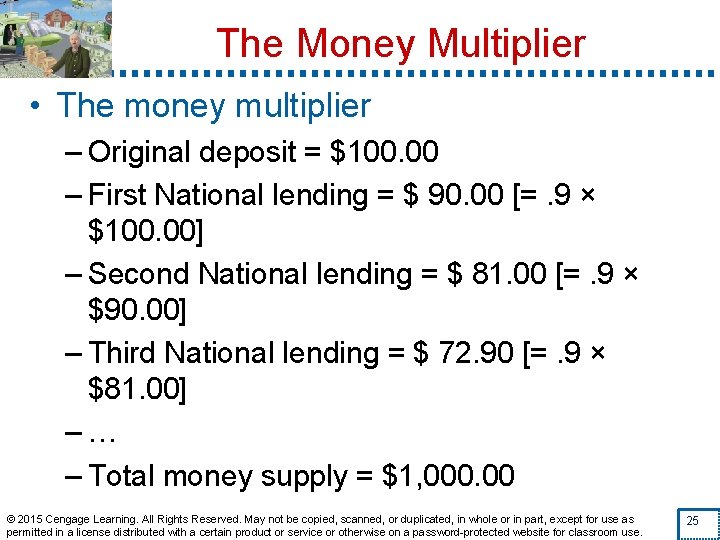 The Money Multiplier

• The money multiplier

– Original deposit = \$100.00

– First National lending = \$ 90.00 [= .9 × \$100.00]

– Second National lending = \$ 81.00 [= .9 × \$90.00]

– Third National lending = \$ 72.90 [= .9 × \$81.00]

– …

– Total money supply = \$1,000.00

© 2015 Cengage Learning. All Rights Reserved. May not be copied, scanned, or duplicated, in whole or in part, except for use as permitted in a license distributed with a certain product or service or otherwise on a password-protected website for classroom use.

25